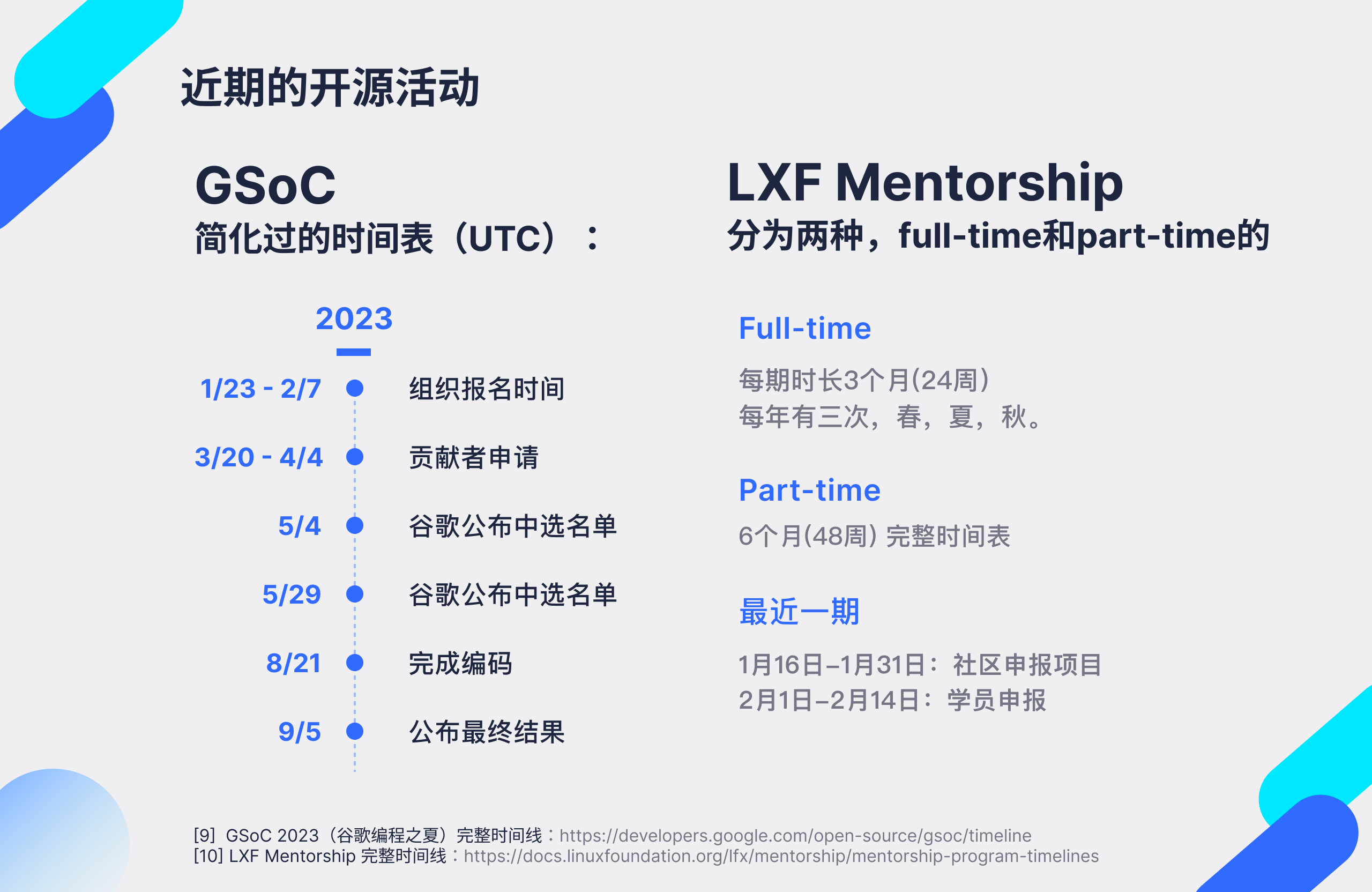 近期的开源活动

GSoC
简化过的时间表（UTC）：

2023

1/23 - 2/7 组织报名时间
3/20 - 4/4 贡献者申请
5/4 谷歌公布中选名单
5/29 谷歌公布中选名单
8/21 完成编码
9/5 公布最终结果

LXF Mentorship
分为两种，full-time和part-time的

Full-time
每期时长3个月(24周)
每年有三次，春，夏，秋。

Part-time
6个月(48周) 完整时间表

最近一期
1月16日–1月31日：社区申报项目
2月1日–2月14日：学员申报

[9] GSoC 2023（谷歌编程之夏）完整时间线：https://developers.google.com/open-source/gsoc/timeline
[10] LXF Mentorship 完整时间线：https://docs.linuxfoundation.org/lfx/mentorship/mentorship-program-timelines